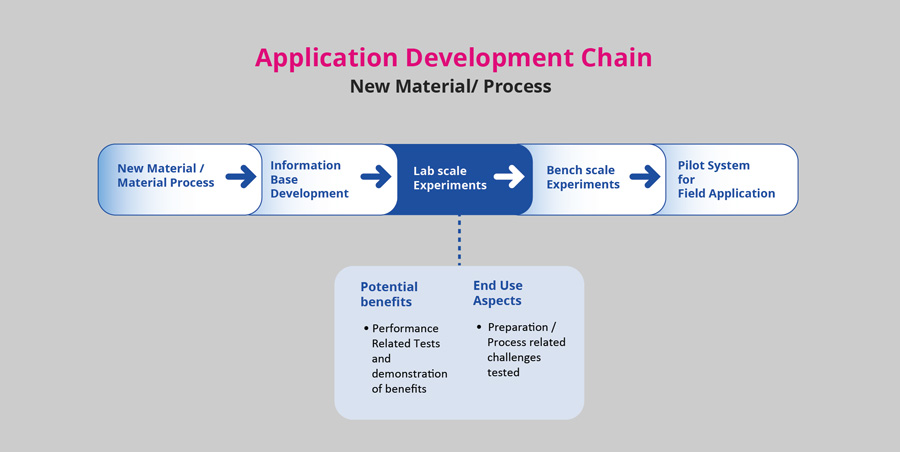 Application Development Chain
New Material/ Process

New Material / Material Process

Information Base Development

Lab scale Experiments

Bench scale Experiments

Pilot System for Field Application

Potential benefits

• Performance Related Tests and demonstration of benefits

End Use Aspects

• Preparation / Process related challenges tested